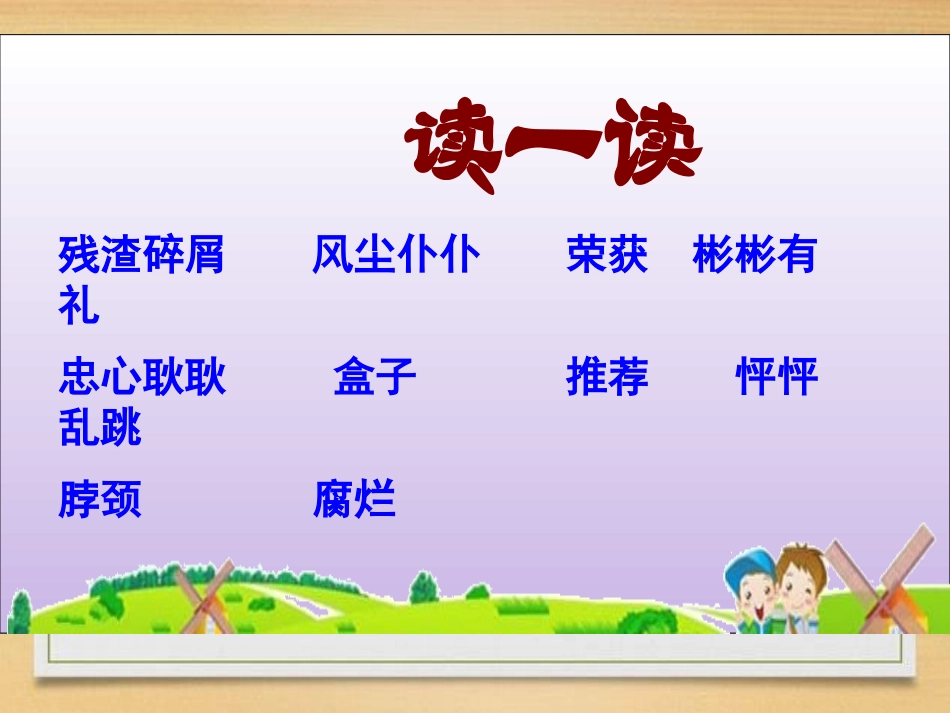 读一读

残渣碎屑　　风尘仆仆　　荣获　彬彬有礼

忠心耿耿　　盒子　　推荐　　怦怦乱跳

脖颈　　腐烂